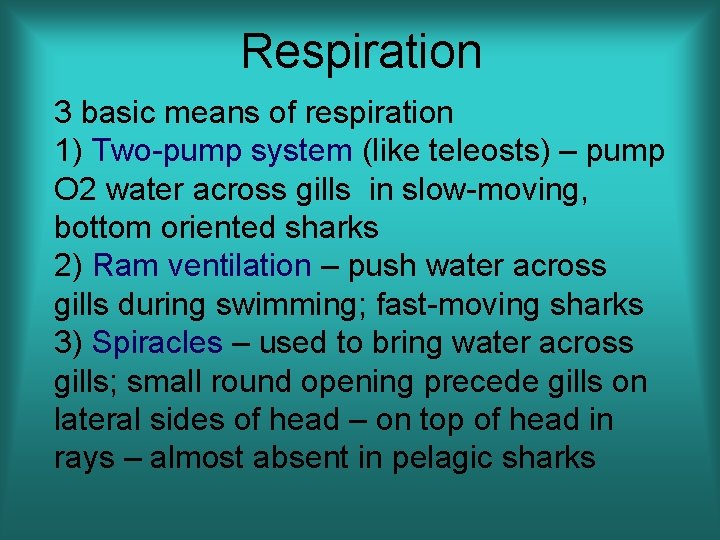 Respiration

3 basic means of respiration
1) Two-pump system (like teleosts) – pump O2 water across gills in slow-moving, bottom oriented sharks
2) Ram ventilation – push water across gills during swimming; fast-moving sharks
3) Spiracles – used to bring water across gills; small round opening precede gills on lateral sides of head – on top of head in rays – almost absent in pelagic sharks